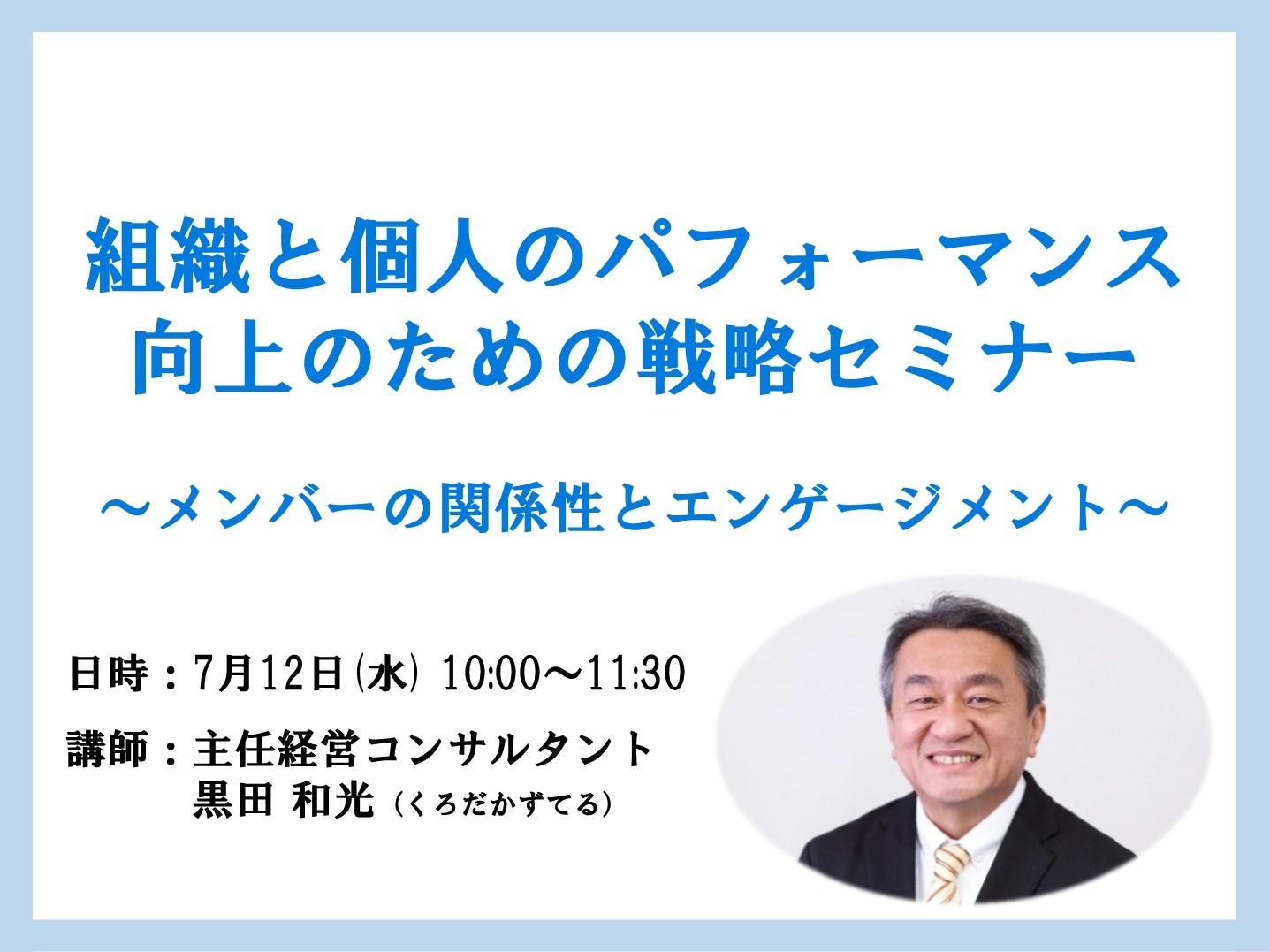 組織と個人のパフォーマンス向上のための戦略セミナー

～メンバーの関係性とエンゲージメント～

日時：7月12日(水) 10:00～11:30

講師：主任経営コンサルタント
黒田 和光（くろだかずてる）